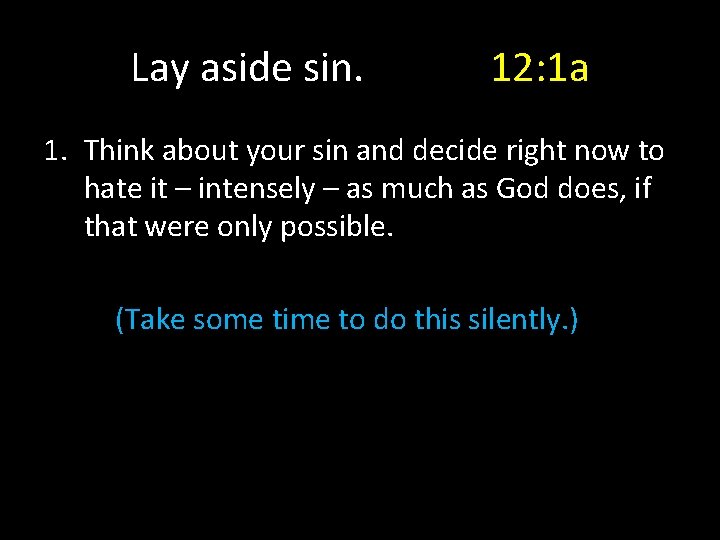 Lay aside sin. 12:1a

1. Think about your sin and decide right now to hate it – intensely – as much as God does, if that were only possible.

(Take some time to do this silently.)